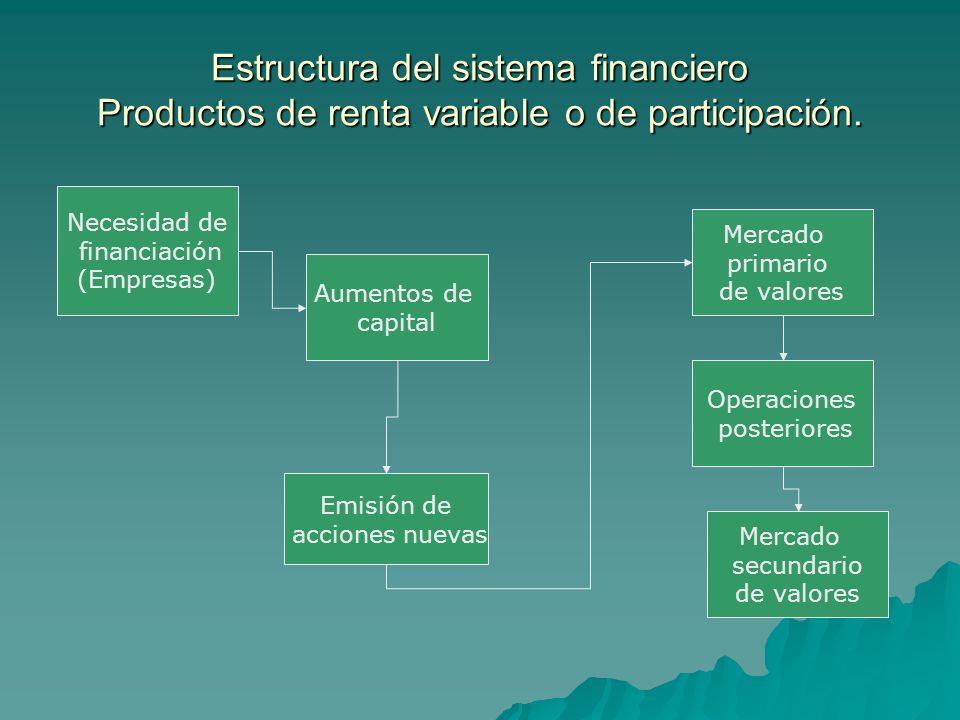 Estructura del sistema financiero
Productos de renta variable o de participación.

Necesidad de financiación (Empresas)

Aumentos de capital

Emisión de acciones nuevas

Mercado primario de valores

Operaciones posteriores

Mercado secundario de valores